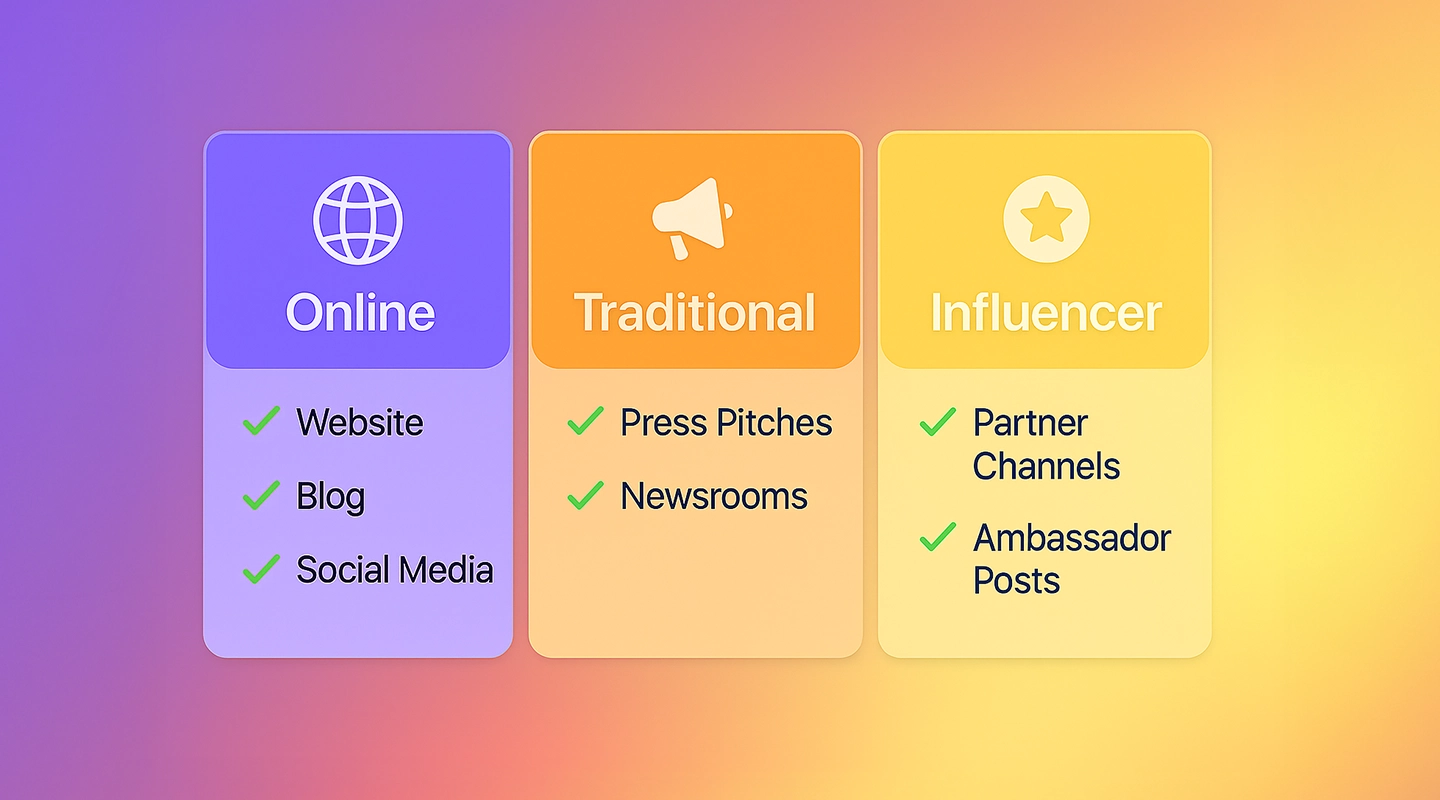 Online

✓ Website

✓ Blog

✓ Social Media

Traditional

✓ Press Pitches

✓ Newsrooms

Influencer

✓ Partner Channels

✓ Ambassador Posts